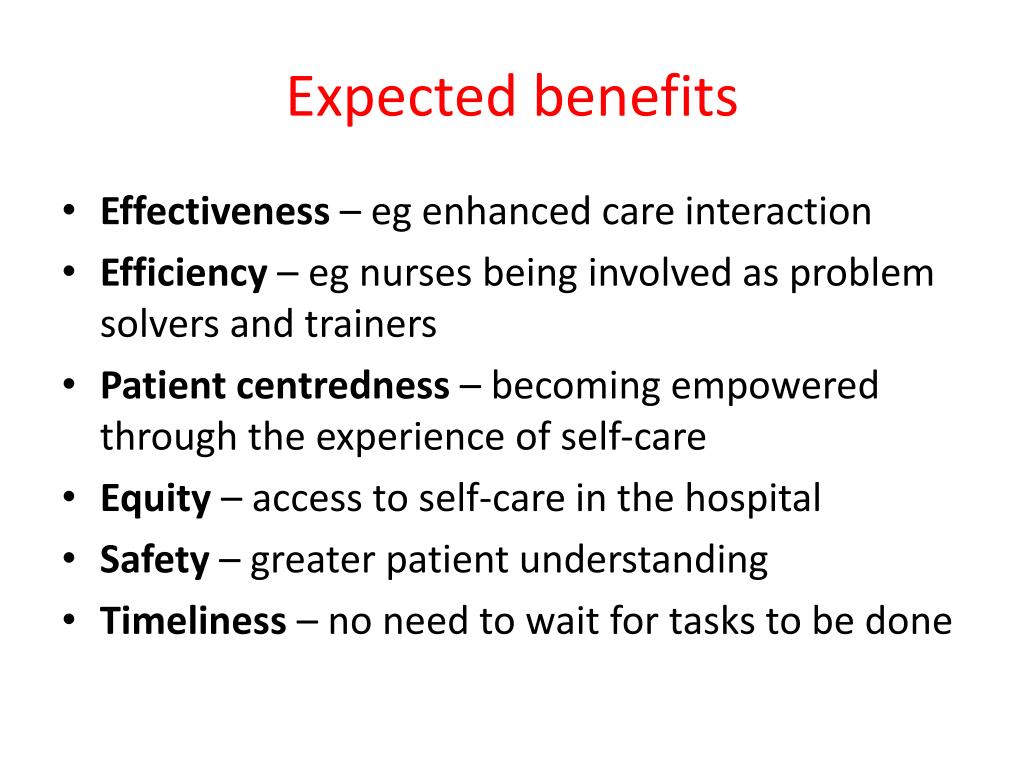 Expected benefits

• Effectiveness – eg enhanced care interaction
• Efficiency – eg nurses being involved as problem solvers and trainers
• Patient centredness – becoming empowered through the experience of self-care
• Equity – access to self-care in the hospital
• Safety – greater patient understanding
• Timeliness – no need to wait for tasks to be done